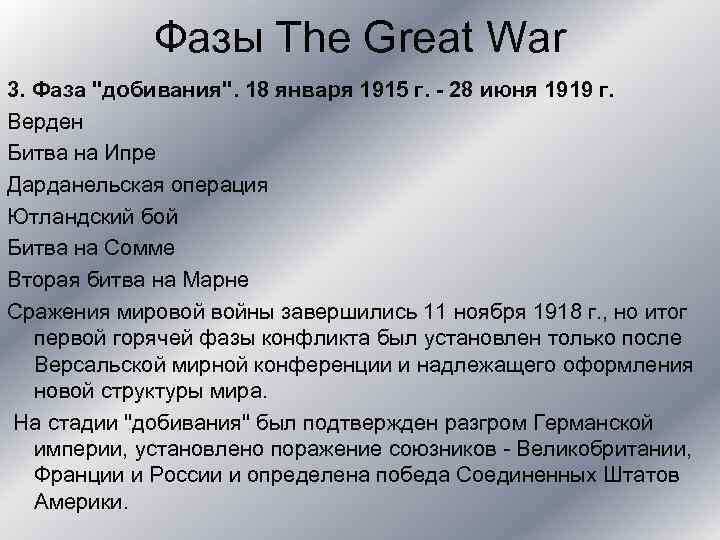 Фазы The Great War

3. Фаза "добивания". 18 января 1915 г. - 28 июня 1919 г.

Верден

Битва на Ипре

Дарданельская операция

Ютландский бой

Битва на Сомме

Вторая битва на Марне

Сражения мировой войны завершились 11 ноября 1918 г., но итог первой горячей фазы конфликта был установлен только после Версальской мирной конференции и надлежащего оформления новой структуры мира.

На стадии "добивания" был подтвержден разгром Германской империи, установлено поражение союзников - Великобритании, Франции и России и определена победа Соединенных Штатов Америки.